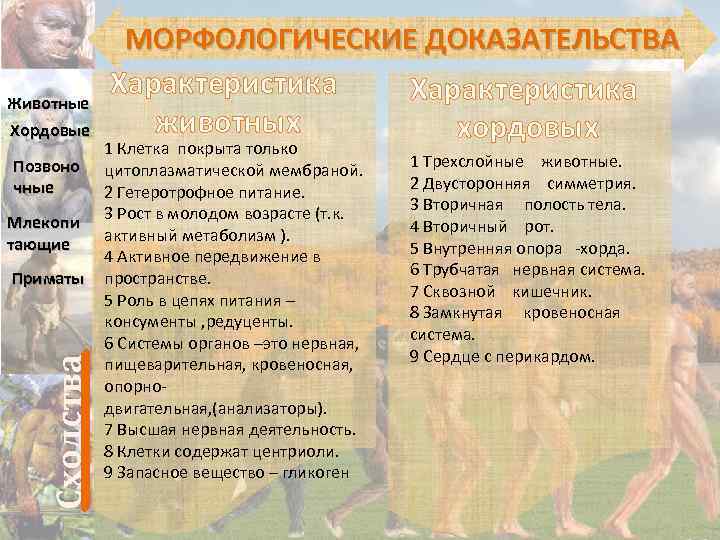 МОРФОЛОГИЧЕСКИЕ ДОКАЗАТЕЛЬСТВА

Животные
Хордовые
Позвоночные
Млекопитающие
Приматы

Сходства

Характеристика животных

1 Клетка покрыта только цитоплазматической мембраной.
2 Гетеротрофное питание.
3 Рост в молодом возрасте (т.к. активный метаболизм ).
4 Активное передвижение в пространстве.
5 Роль в цепях питания – консументы ,редуценты.
6 Системы органов –это нервная, пищеварительная, кровеносная, опорно-двигательная,(анализаторы).
7 Высшая нервная деятельность.
8 Клетки содержат центриоли.
9 Запасное вещество – гликоген

Характеристика хордовых

1 Трехслойные животные.
2 Двусторонняя симметрия.
3 Вторичная полость тела.
4 Вторичный рот.
5 Внутренняя опора -хорда.
6 Трубчатая нервная система.
7 Сквозной кишечник.
8 Замкнутая кровеносная система.
9 Сердце с перикардом.